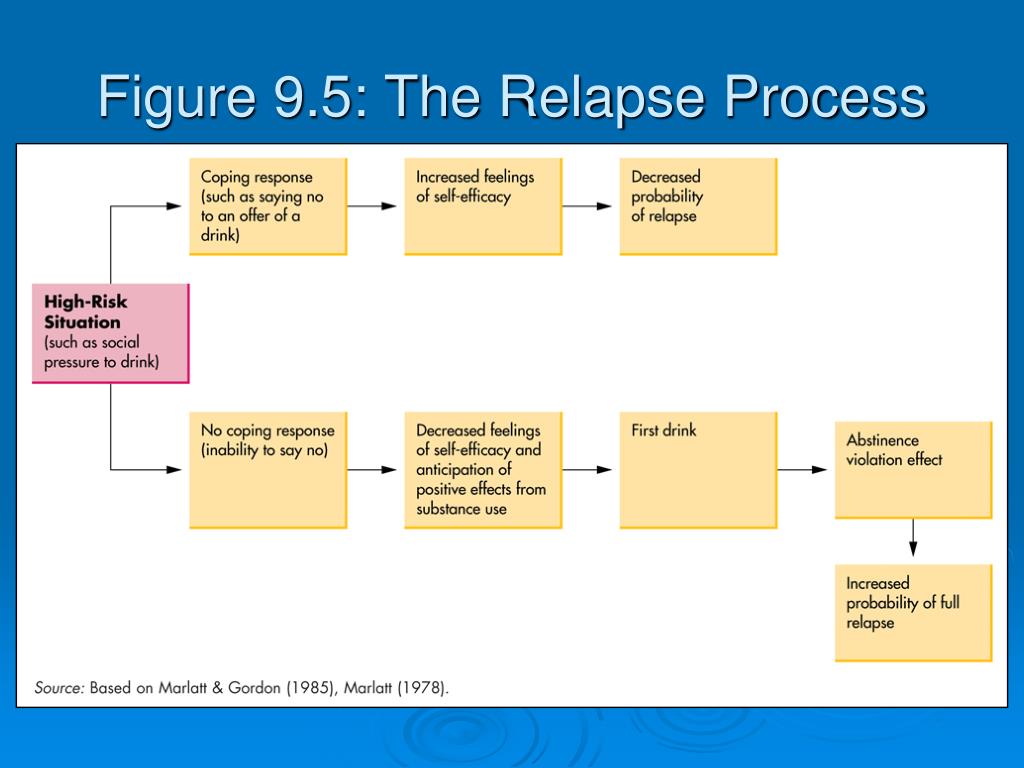 Figure 9.5: The Relapse Process

High-Risk Situation (such as social pressure to drink)

Coping response (such as saying no to an offer of a drink)

Increased feelings of self-efficacy

Decreased probability of relapse

No coping response (inability to say no)

Decreased feelings of self-efficacy and anticipation of positive effects from substance use

First drink

Abstinence violation effect

Increased probability of full relapse

Source: Based on Marlatt & Gordon (1985), Marlatt (1978).